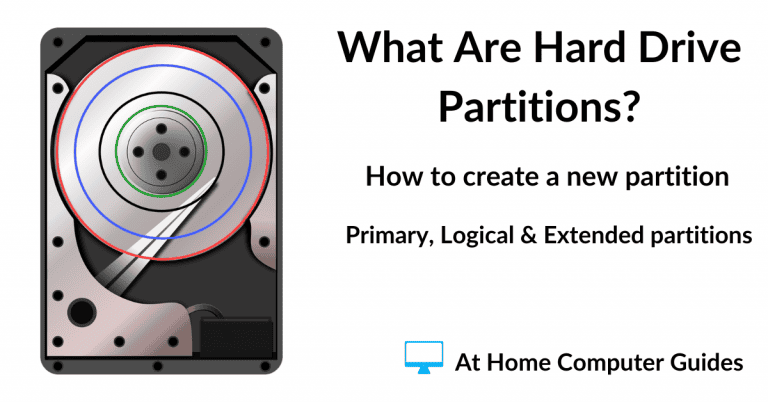 What Are Hard Drive Partitions?

How to create a new partition

Primary, Logical & Extended partitions

At Home Computer Guides